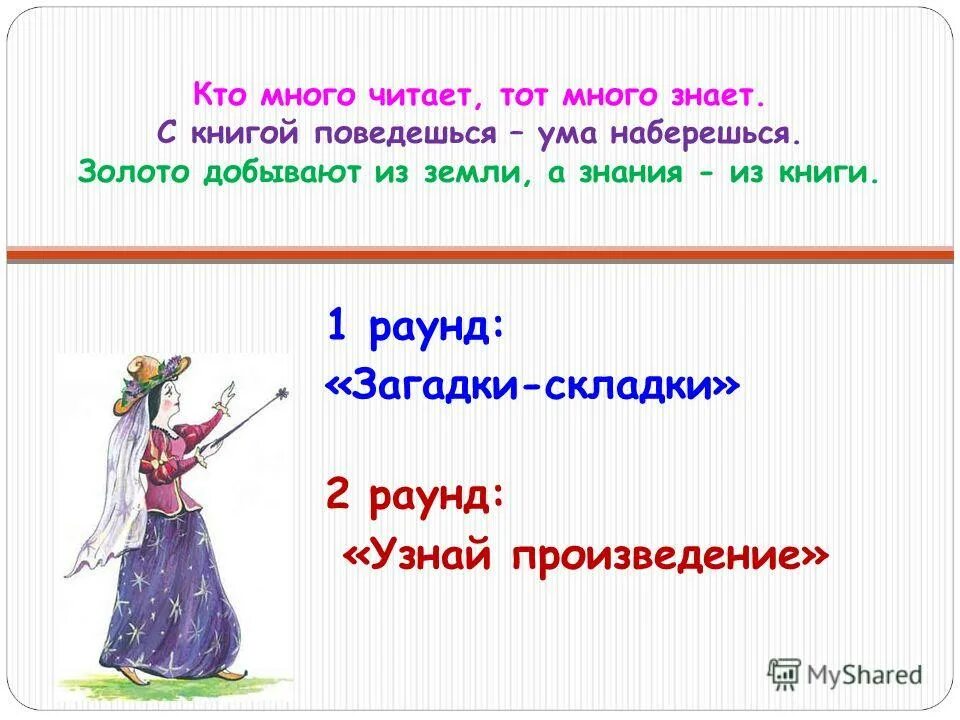 Кто много читает, тот много знает.
С книгой поведешься – ума наберешься.
Золото добывают из земли, а знания - из книги.

1 раунд:
«Загадки-складки»

2 раунд:
«Узнай произведение»

MyShared